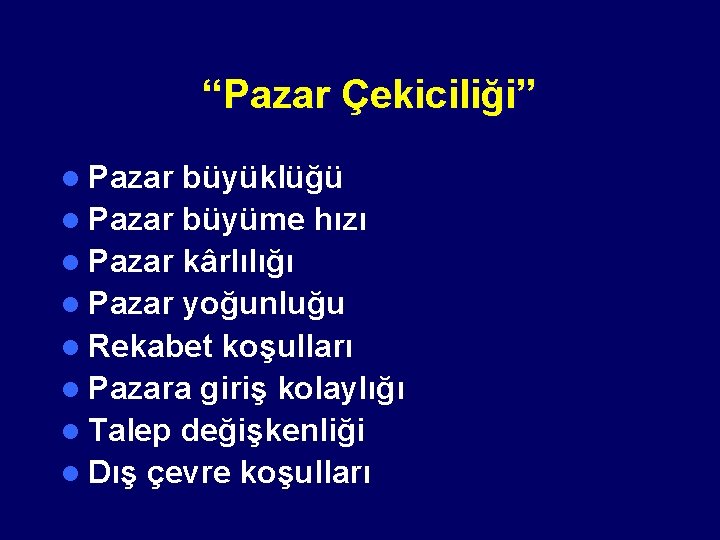 “Pazar Çekiciliği”

- Pazar büyüklüğü
- Pazar büyüme hızı
- Pazar kârlılığı
- Pazar yoğunluğu
- Rekabet koşulları
- Pazara giriş kolaylığı
- Talep değişkenliği
- Dış çevre koşulları